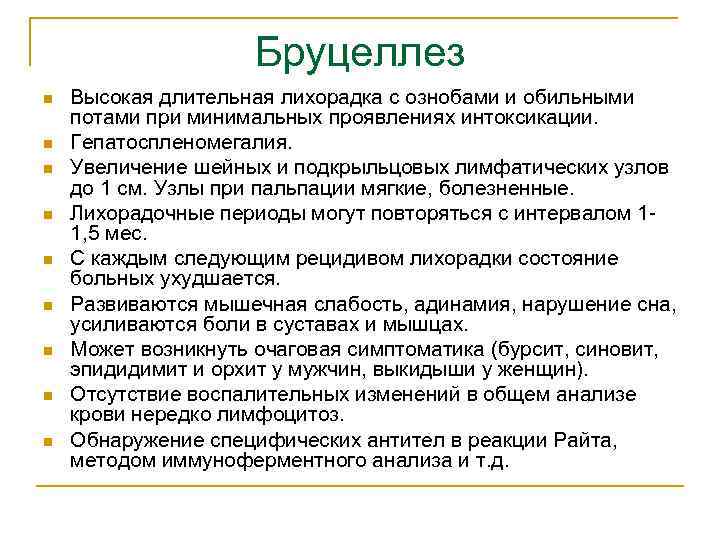 Бруцеллез

- Высокая длительная лихорадка с ознобами и обильными потами при минимальных проявлениях интоксикации.
- Гепатоспленомегалия.
- Увеличение шейных и подкрыльцовых лимфатических узлов до 1 см. Узлы при пальпации мягкие, болезненные.
- Лихорадочные периоды могут повторяться с интервалом 1-1,5 мес.
- С каждым следующим рецидивом лихорадки состояние больных ухудшается.
- Развиваются мышечная слабость, адинамия, нарушение сна, усиливаются боли в суставах и мышцах.
- Может возникнуть очаговая симптоматика (бурсит, синовит, эпидидимит и орхит у мужчин, выкидыши у женщин).
- Отсутствие воспалительных изменений в общем анализе крови нередко лимфоцитоз.
- Обнаружение специфических антител в реакции Райта, методом иммуноферментного анализа и т.д.